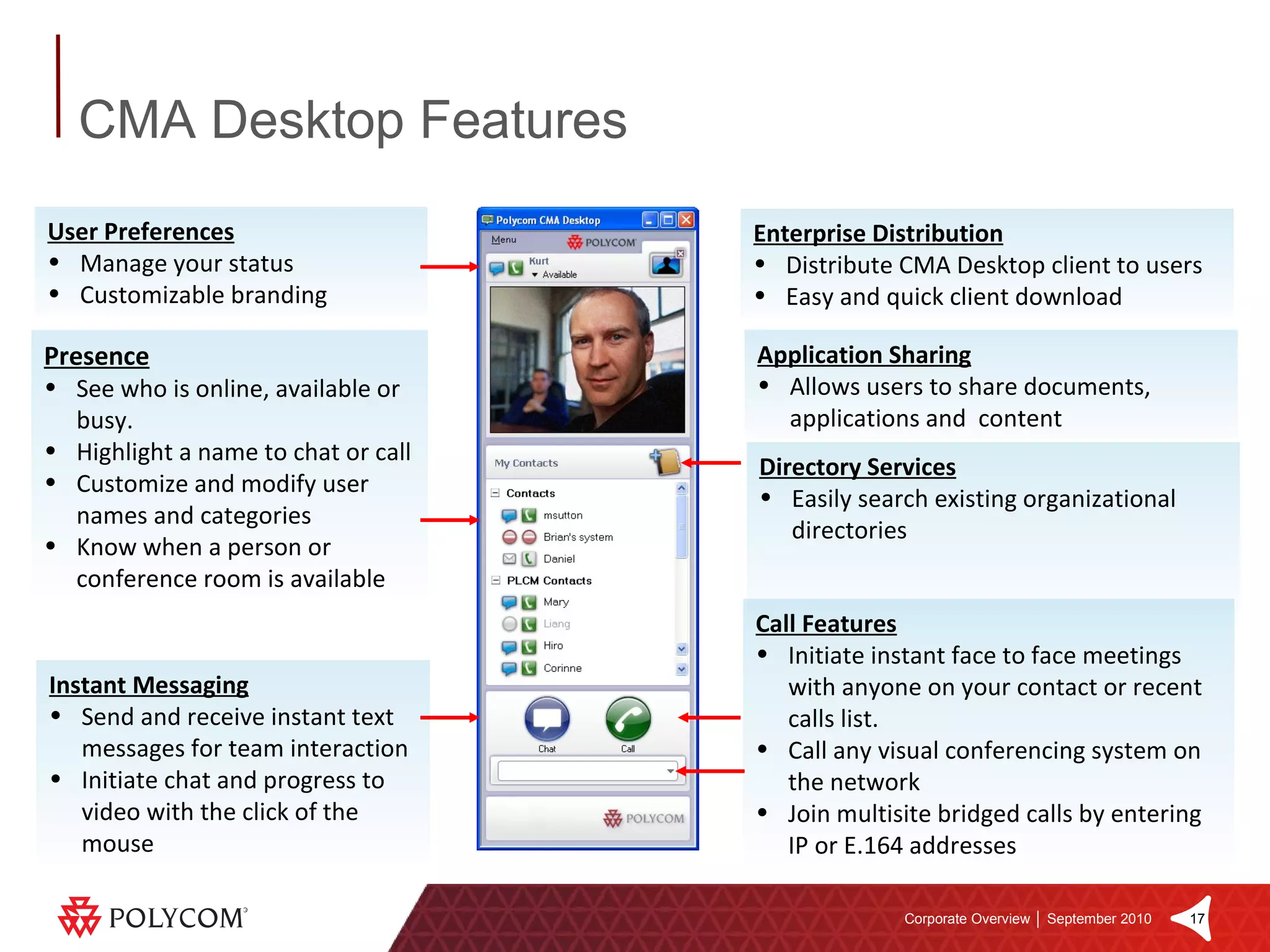 CMA Desktop Features

User Preferences
• Manage your status
• Customizable branding

Presence
• See who is online, available or busy.
• Highlight a name to chat or call
• Customize and modify user names and categories
• Know when a person or conference room is available

Instant Messaging
• Send and receive instant text messages for team interaction
• Initiate chat and progress to video with the click of the mouse

Polycom CMA Desktop
Menu
POLYCOM
Kurt
Available
My Contacts
Contacts
msutton
Brian's system
Daniel
PLCM Contacts
Mary
Liang
Hiro
Corinne
Chat
Call
POLYCOM

Enterprise Distribution
• Distribute CMA Desktop client to users
• Easy and quick client download

Application Sharing
• Allows users to share documents, applications and content

Directory Services
• Easily search existing organizational directories

Call Features
• Initiate instant face to face meetings with anyone on your contact or recent calls list.
• Call any visual conferencing system on the network
• Join multisite bridged calls by entering IP or E.164 addresses

POLYCOM
Corporate Overview | September 2010
17